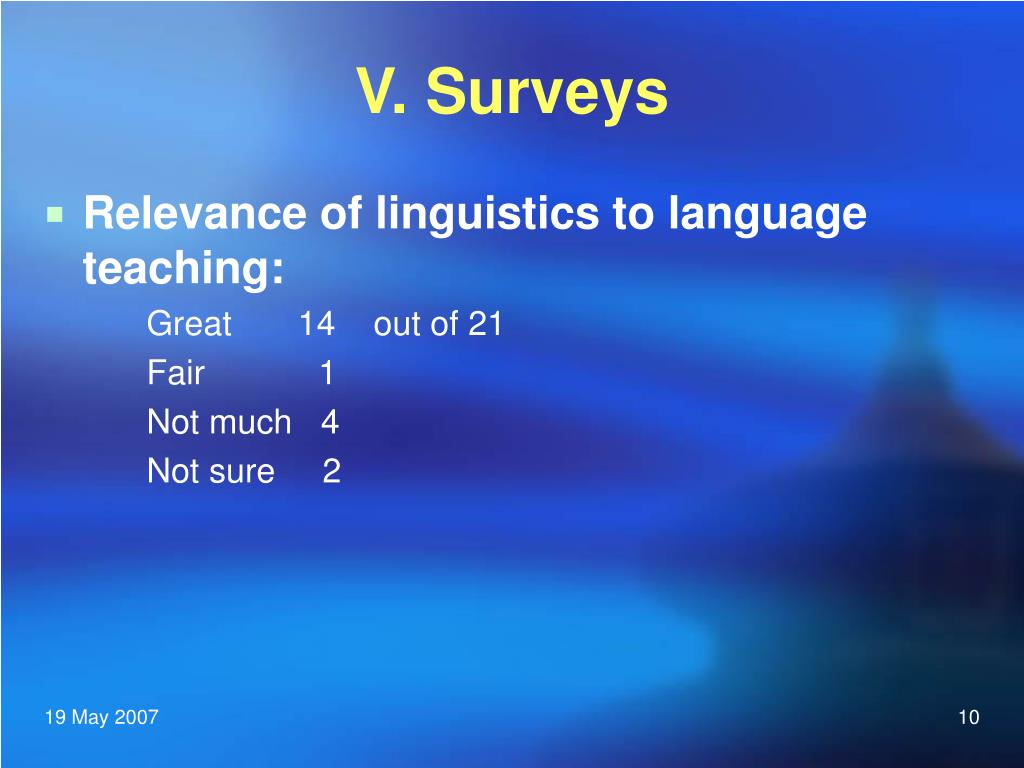 V. Surveys

Relevance of linguistics to language teaching:

Great 14 out of 21
Fair 1
Not much 4
Not sure 2

19 May 2007

10